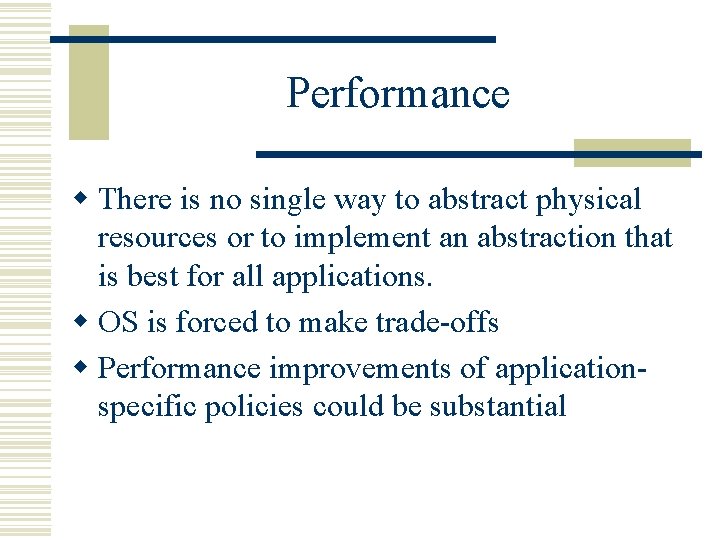 Performance

◆ There is no single way to abstract physical resources or to implement an abstraction that is best for all applications.

◆ OS is forced to make trade-offs

◆ Performance improvements of application-specific policies could be substantial